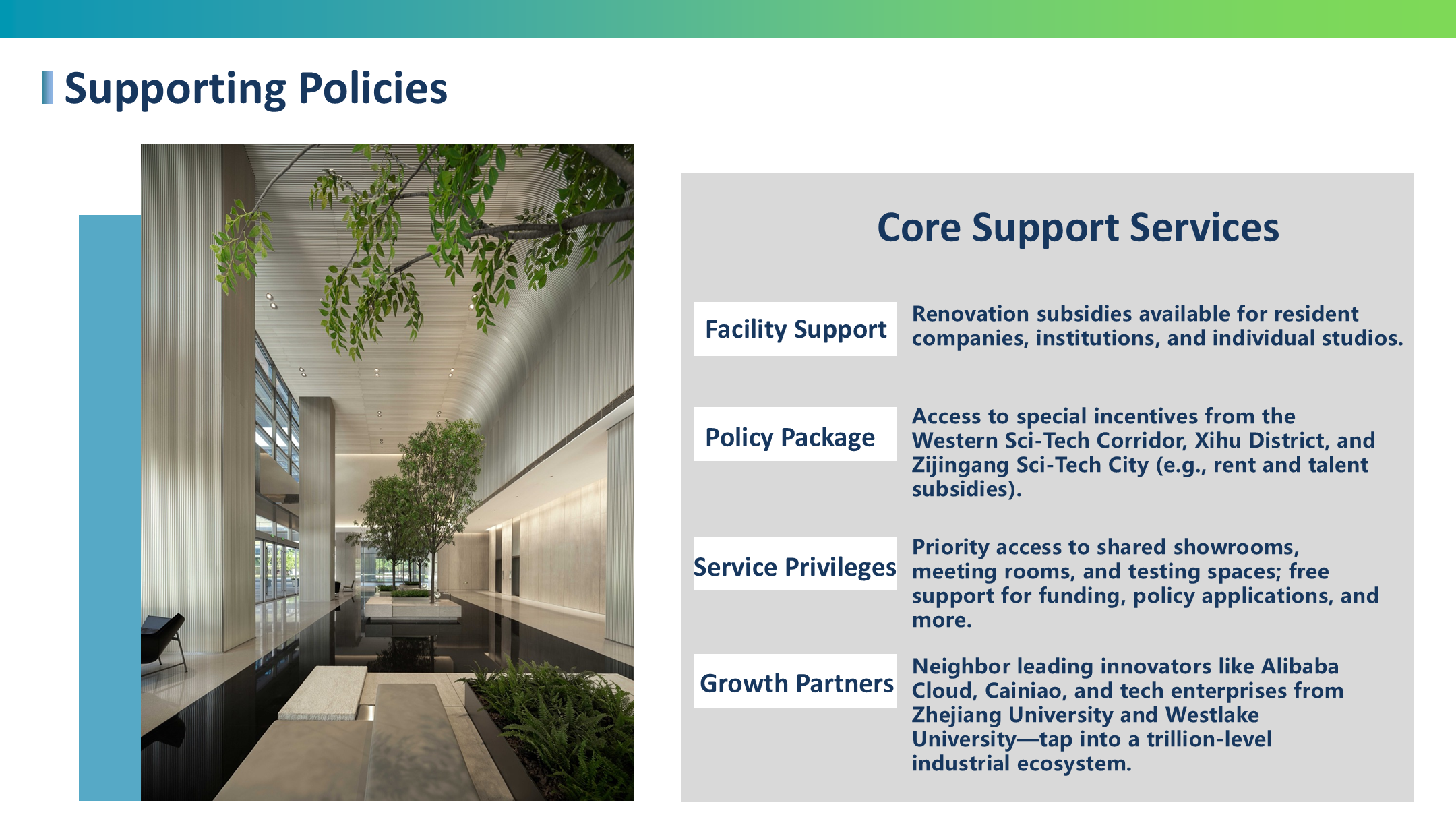 Supporting Policies

Core Support Services

Facility Support

Renovation subsidies available for resident companies, institutions, and individual studios.

Policy Package

Access to special incentives from the Western Sci-Tech Corridor, Xihu District, and Zijingang Sci-Tech City (e.g., rent and talent subsidies).

Service Privileges

Priority access to shared showrooms, meeting rooms, and testing spaces; free support for funding, policy applications, and more.

Growth Partners

Neighbor leading innovators like Alibaba Cloud, Cainiao, and tech enterprises from Zhejiang University and Westlake University—tap into a trillion-level industrial ecosystem.